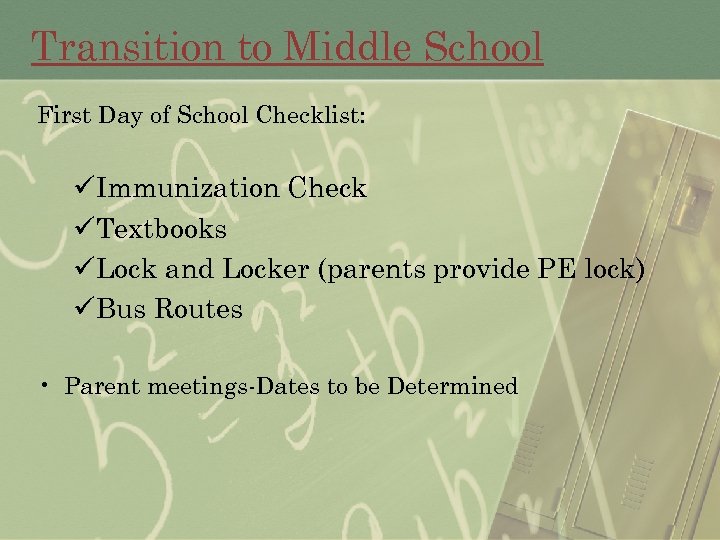 Transition to Middle School

First Day of School Checklist:

✓Immunization Check
✓Textbooks
✓Lock and Locker (parents provide PE lock)
✓Bus Routes

• Parent meetings-Dates to be Determined